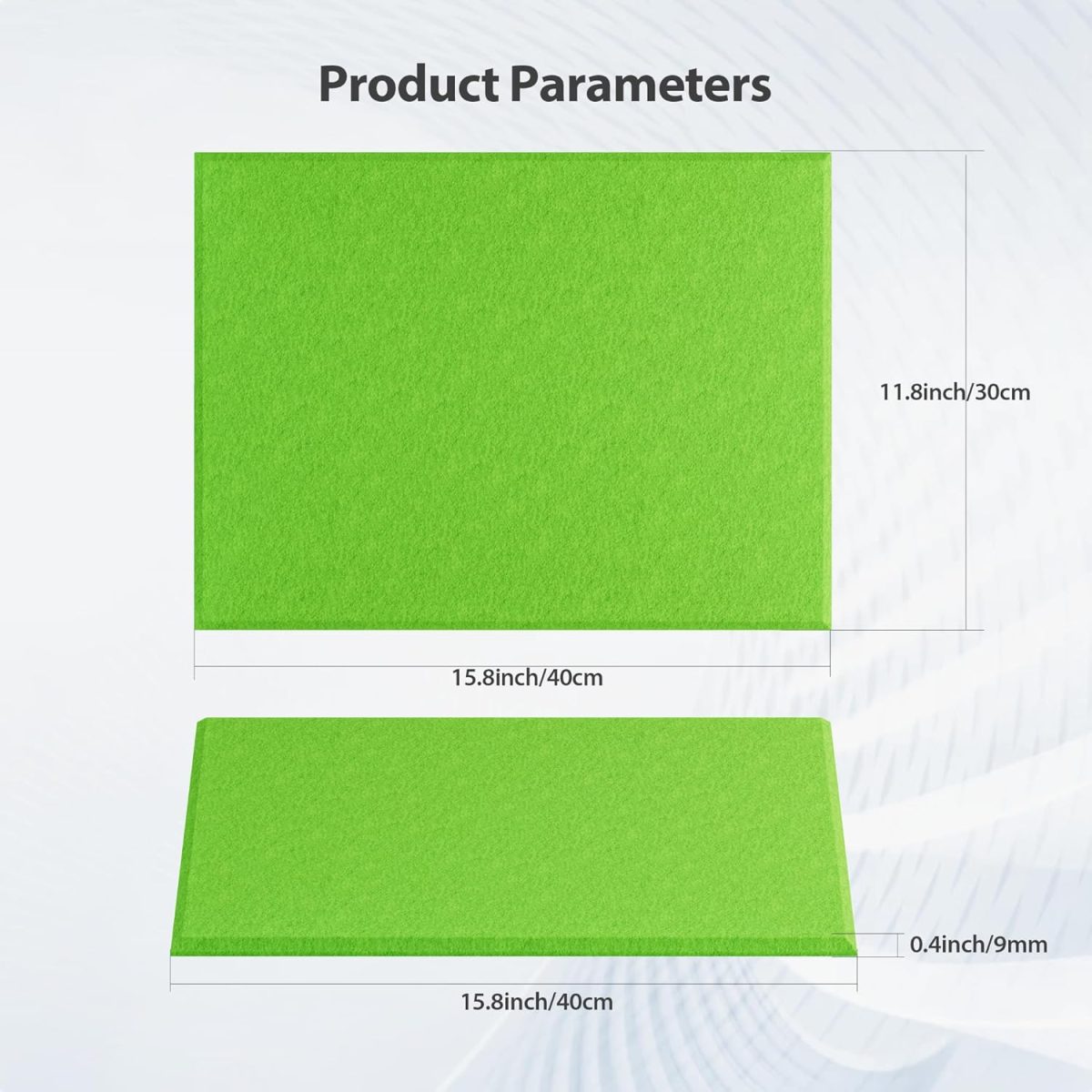 Product Parameters

11.8inch/30cm

15.8inch/40cm

0.4inch/9mm

15.8inch/40cm